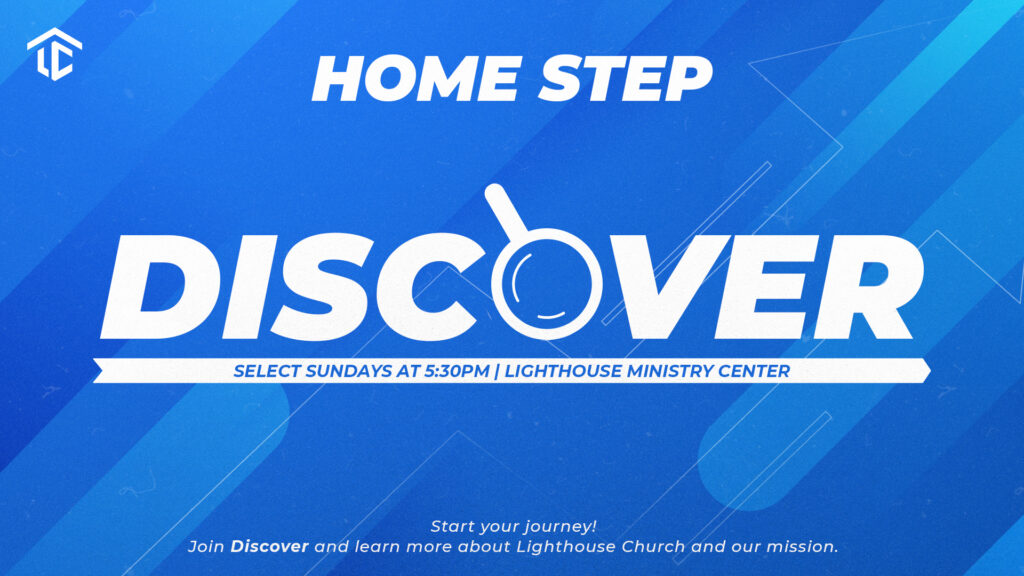 LC

HOME STEP

DISCOVER

SELECT SUNDAYS AT 5:30PM | LIGHTHOUSE MINISTRY CENTER

Start your journey!
Join Discover and learn more about Lighthouse Church and our mission.